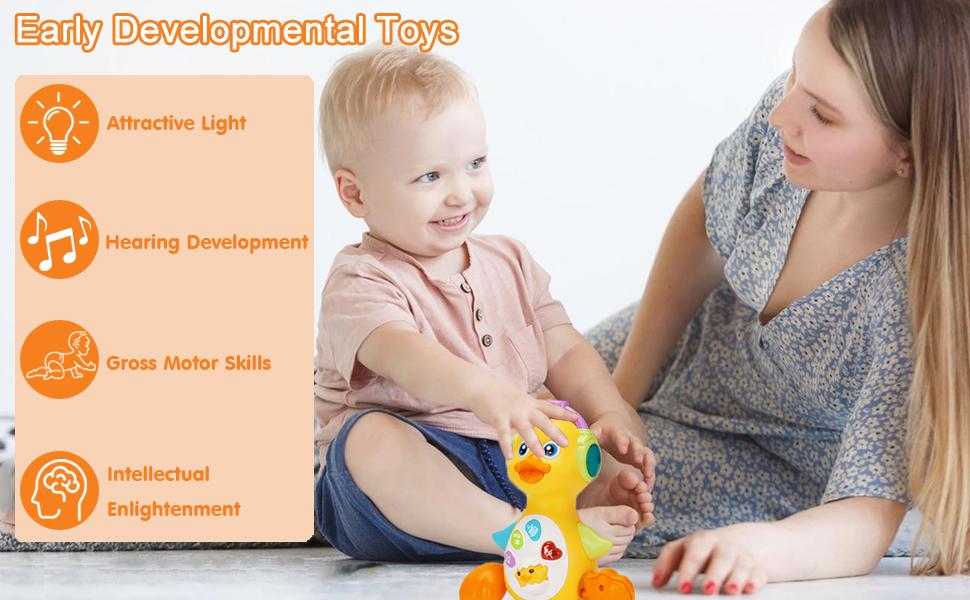 Early Developmental Toys

Attractive Light

Hearing Development

Gross Motor Skills

Intellectual Enlightenment